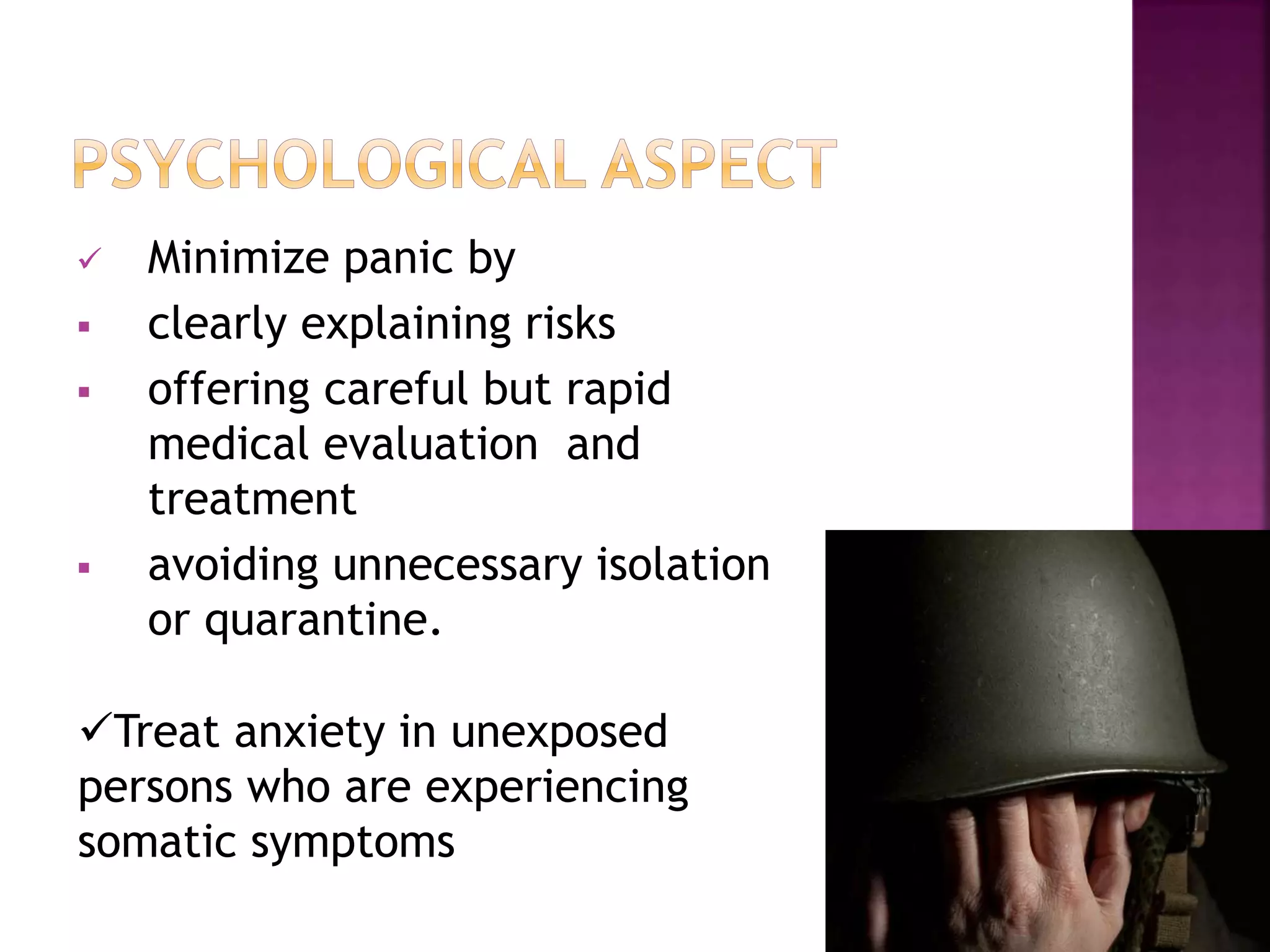 PSYCHOLOGICAL ASPECT

✓ Minimize panic by
▪ clearly explaining risks
▪ offering careful but rapid medical evaluation and treatment
▪ avoiding unnecessary isolation or quarantine.

✓Treat anxiety in unexposed persons who are experiencing somatic symptoms